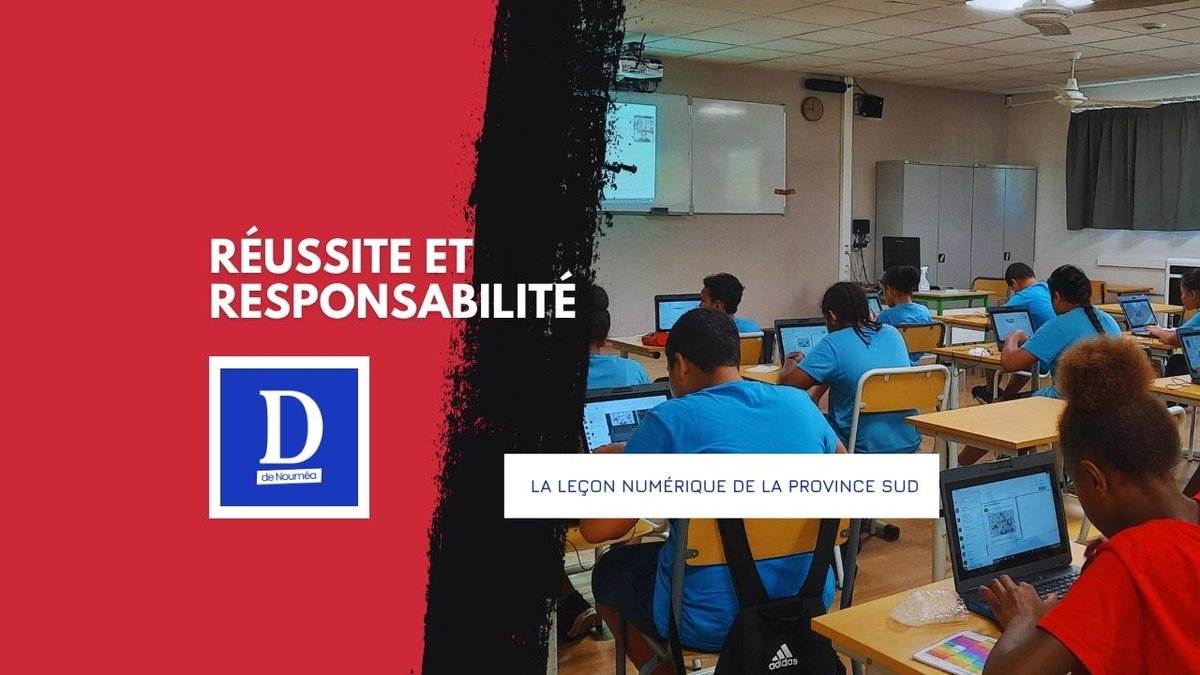 RÉUSSITE ET RESPONSABILITÉ

D
de Nouméa

LA LEÇON NUMÉRIQUE DE LA PROVINCE SUD

adidas